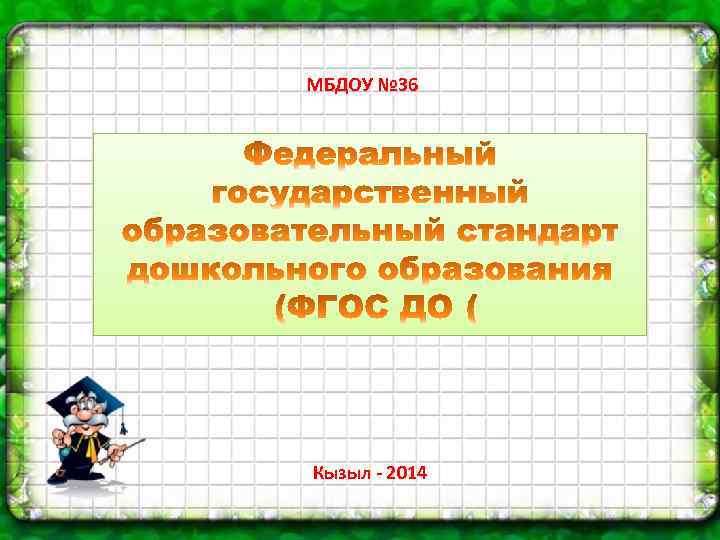 МБДОУ №36

Федеральный государственный образовательный стандарт дошкольного образования (ФГОС ДО (

Кызыл - 2014